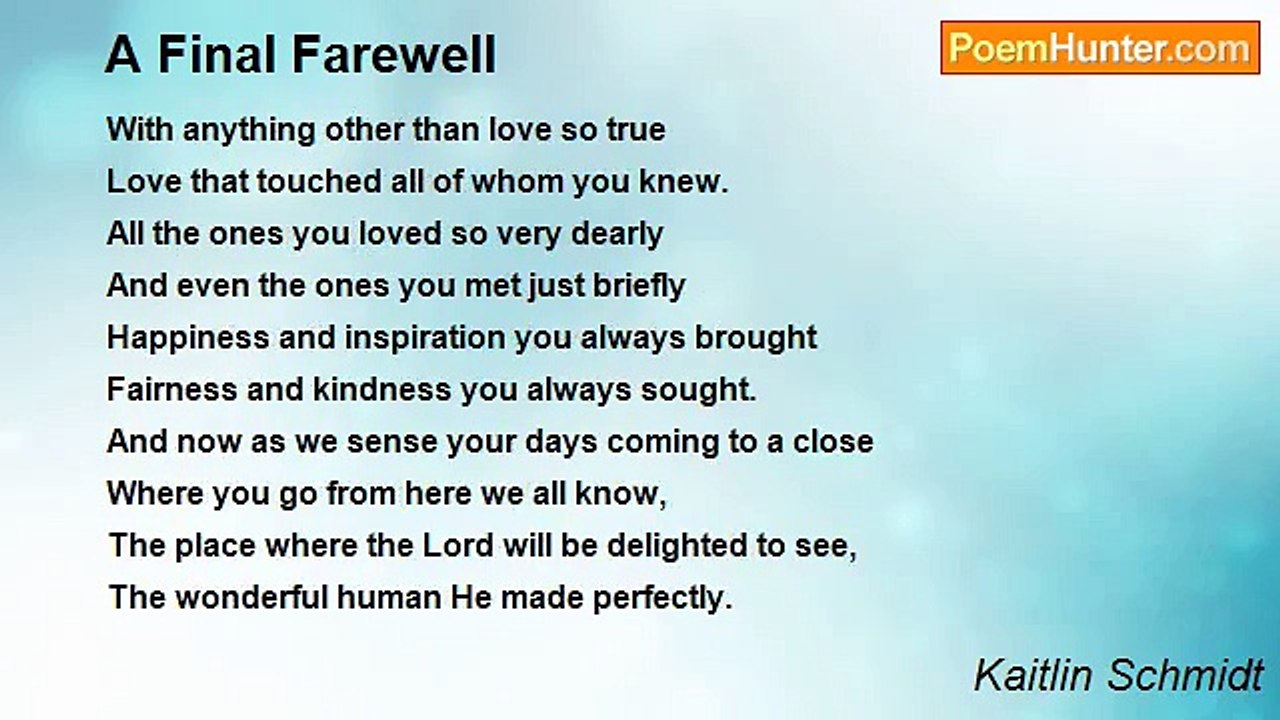 A Final Farewell

PoemHunter.com

With anything other than love so true
Love that touched all of whom you knew.
All the ones you loved so very dearly
And even the ones you met just briefly
Happiness and inspiration you always brought
Fairness and kindness you always sought.
And now as we sense your days coming to a close
Where you go from here we all know,
The place where the Lord will be delighted to see,
The wonderful human He made perfectly.

Kaitlin Schmidt